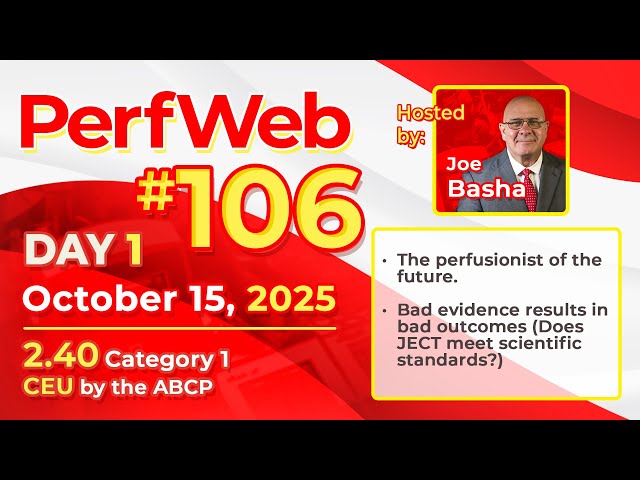 PerfWeb

#106

DAY 1

October 15, 2025

2.40 Category 1 CEU by the ABCP

Hosted by:

Joe Basha

• The perfusionist of the future.

• Bad evidence results in bad outcomes (Does JECT meet scientific standards?)